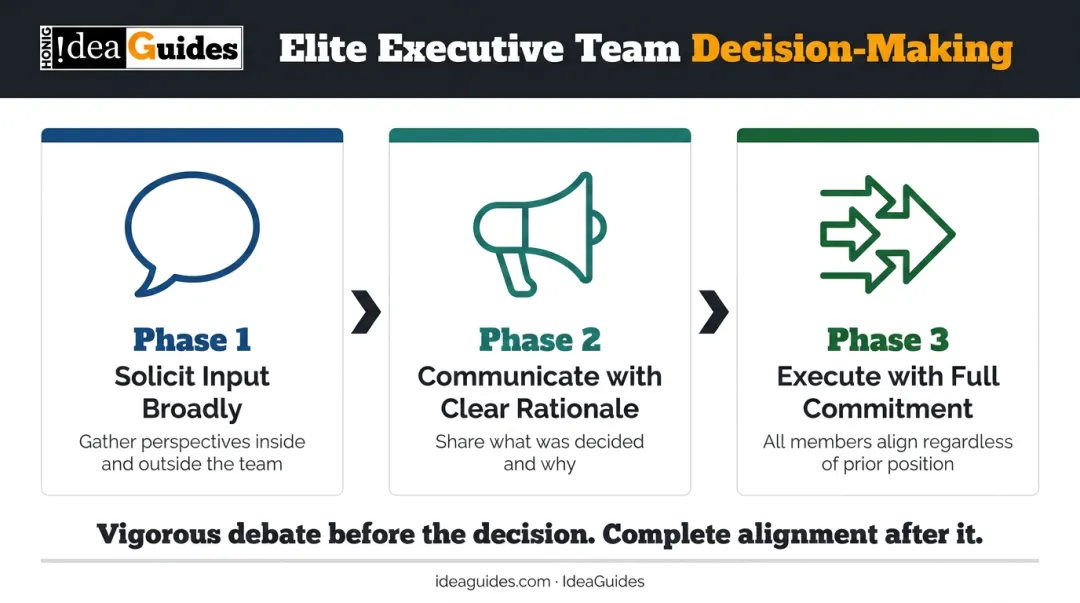 HONIG !dea Guides

Elite Executive Team Decision-Making

Phase 1
Solicit Input Broadly
Gather perspectives inside and outside the team

Phase 2
Communicate with Clear Rationale
Share what was decided and why

Phase 3
Execute with Full Commitment
All members align regardless of prior position

Vigorous debate before the decision. Complete alignment after it.

ideaguides.com · IdeaGuides